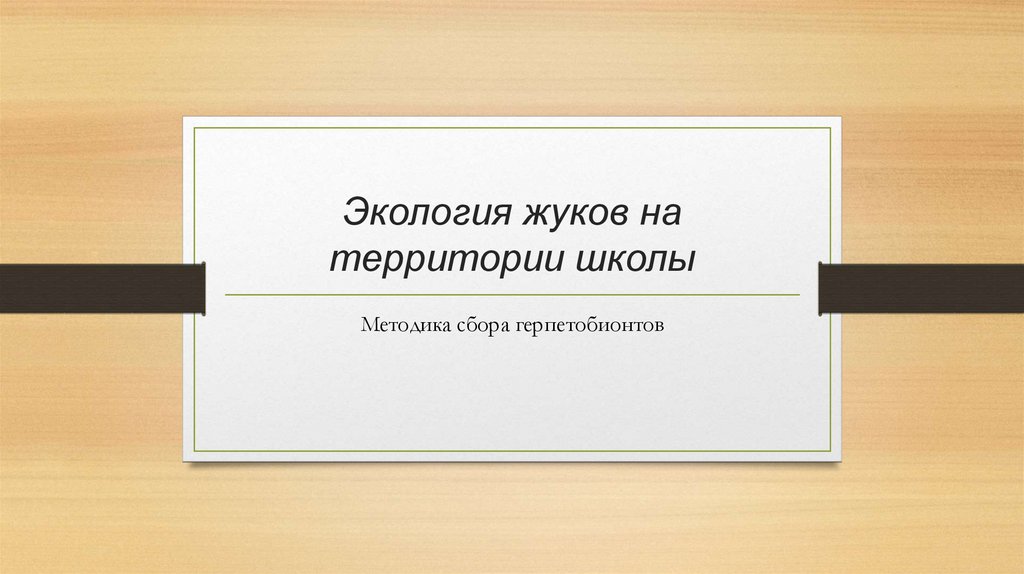 Экология жуков на территории школы

Методика сбора герпетобионтов